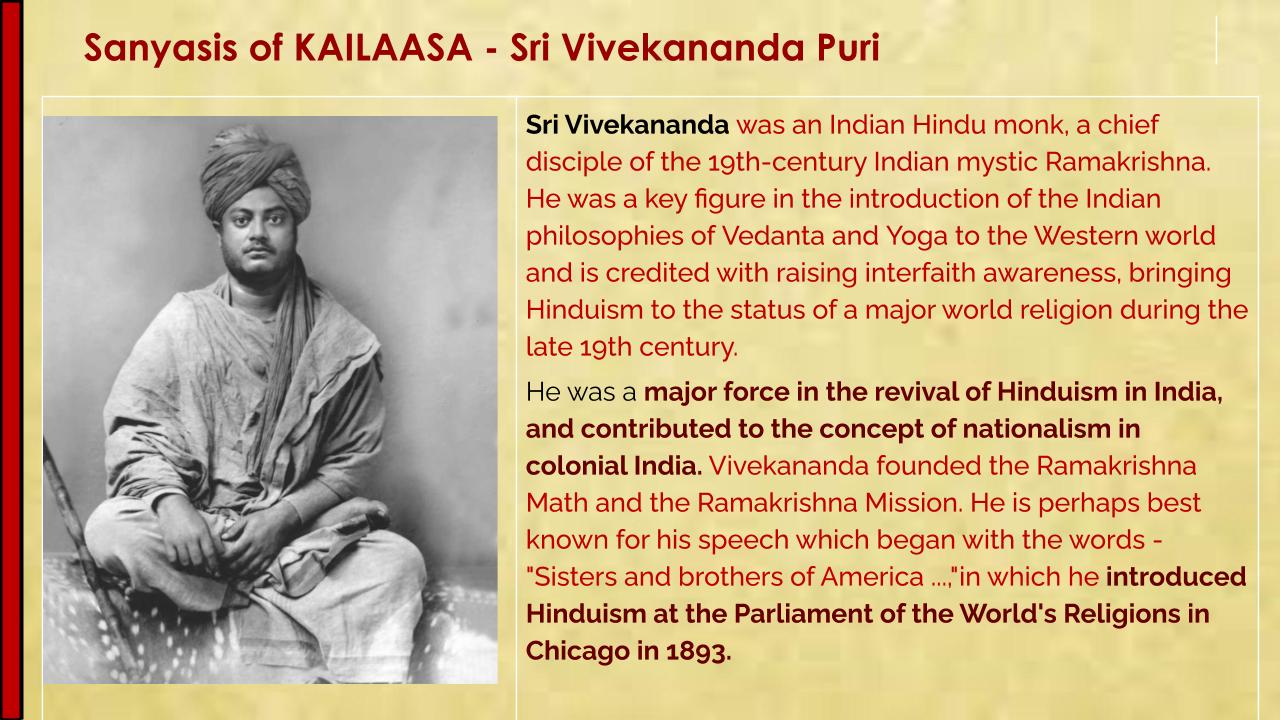 Sanyasis of KAILAASA - Sri Vivekananda Puri

Sri Vivekananda was an Indian Hindu monk, a chief disciple of the 19th-century Indian mystic Ramakrishna. He was a key figure in the introduction of the Indian philosophies of Vedanta and Yoga to the Western world and is credited with raising interfaith awareness, bringing Hinduism to the status of a major world religion during the late 19th century.

He was a major force in the revival of Hinduism in India, and contributed to the concept of nationalism in colonial India. Vivekananda founded the Ramakrishna Math and the Ramakrishna Mission. He is perhaps best known for his speech which began with the words - "Sisters and brothers of America ...,"in which he introduced Hinduism at the Parliament of the World's Religions in Chicago in 1893.